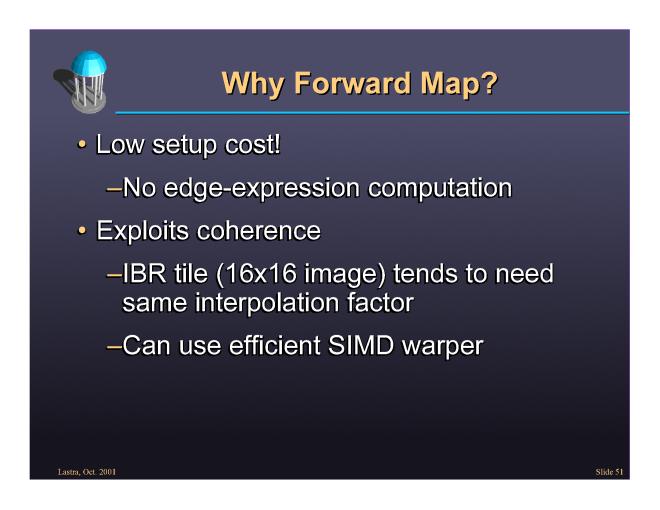 Why Forward Map?

• Low setup cost!

–No edge-expression computation

• Exploits coherence

–IBR tile (16x16 image) tends to need same interpolation factor

–Can use efficient SIMD warper

Lastra, Oct. 2001

Slide 51